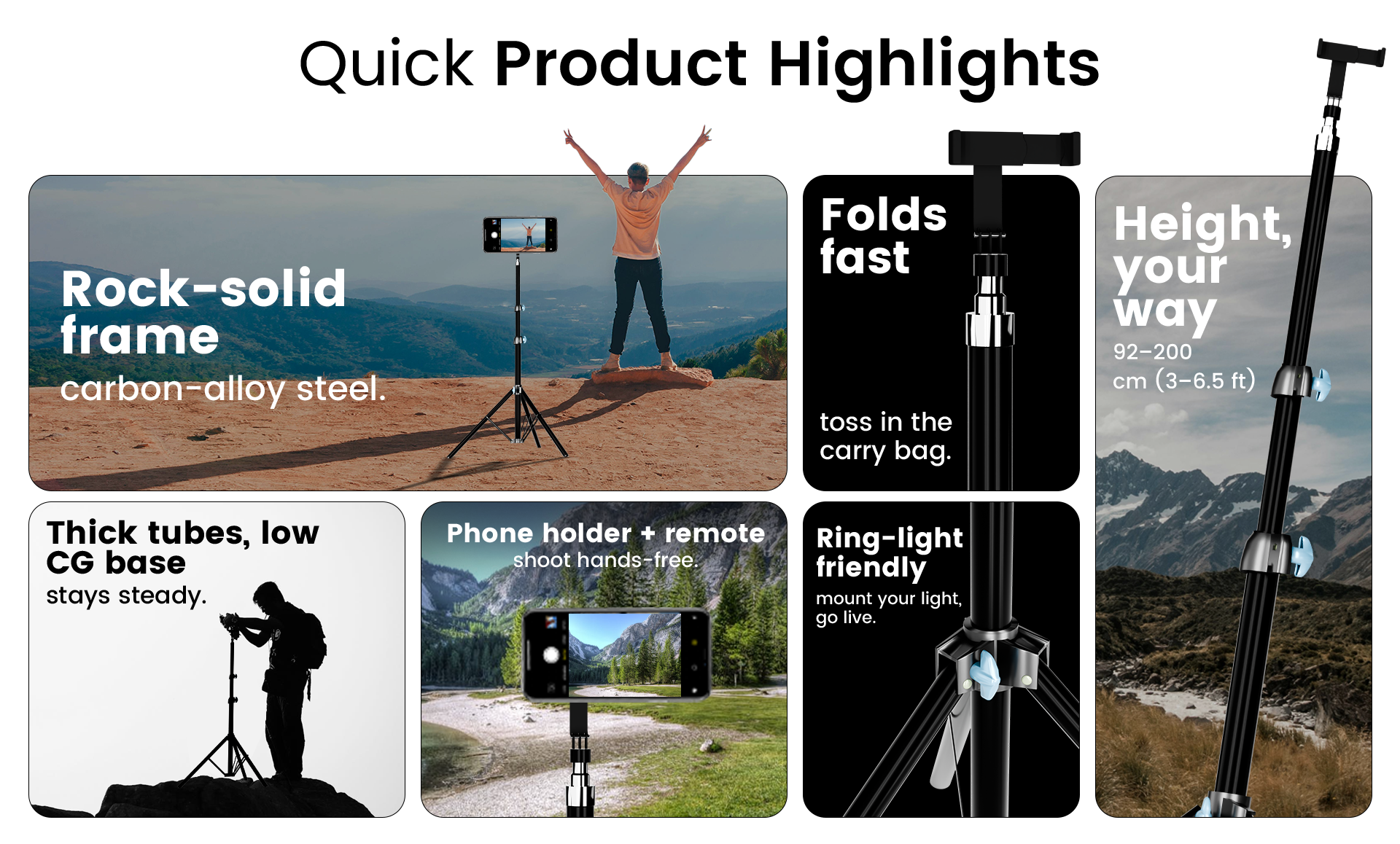 Quick Product Highlights

Rock-solid frame
carbon-alloy steel.

Folds fast

toss in the carry bag.

Height, your way
92–200 cm (3–6.5 ft)

Thick tubes, low CG base
stays steady.

Phone holder + remote
shoot hands-free.

Ring-light friendly
mount your light, go live.